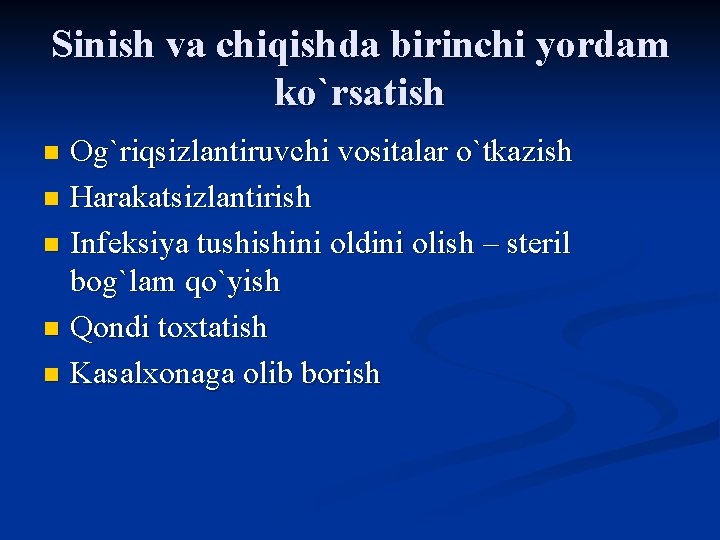 Sinish va chiqishda birinchi yordam ko`rsatish

- Og`riqsizlantiruvchi vositalar o`tkazish
- Harakatsizlantirish
- Infeksiya tushishini oldini olish – steril bog`lam qo`yish
- Qondi toxtatish
- Kasalxonaga olib borish